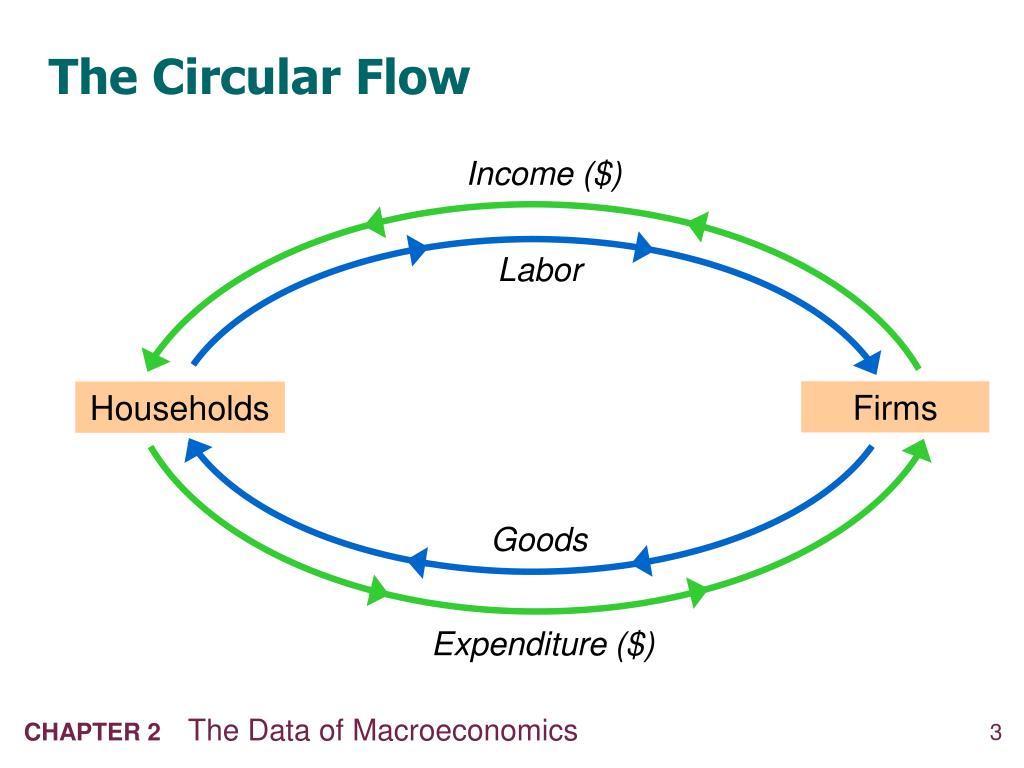 The Circular Flow

Income (\$)

Labor

Households

Firms

Goods

Expenditure (\$)

CHAPTER 2 The Data of Macroeconomics

3